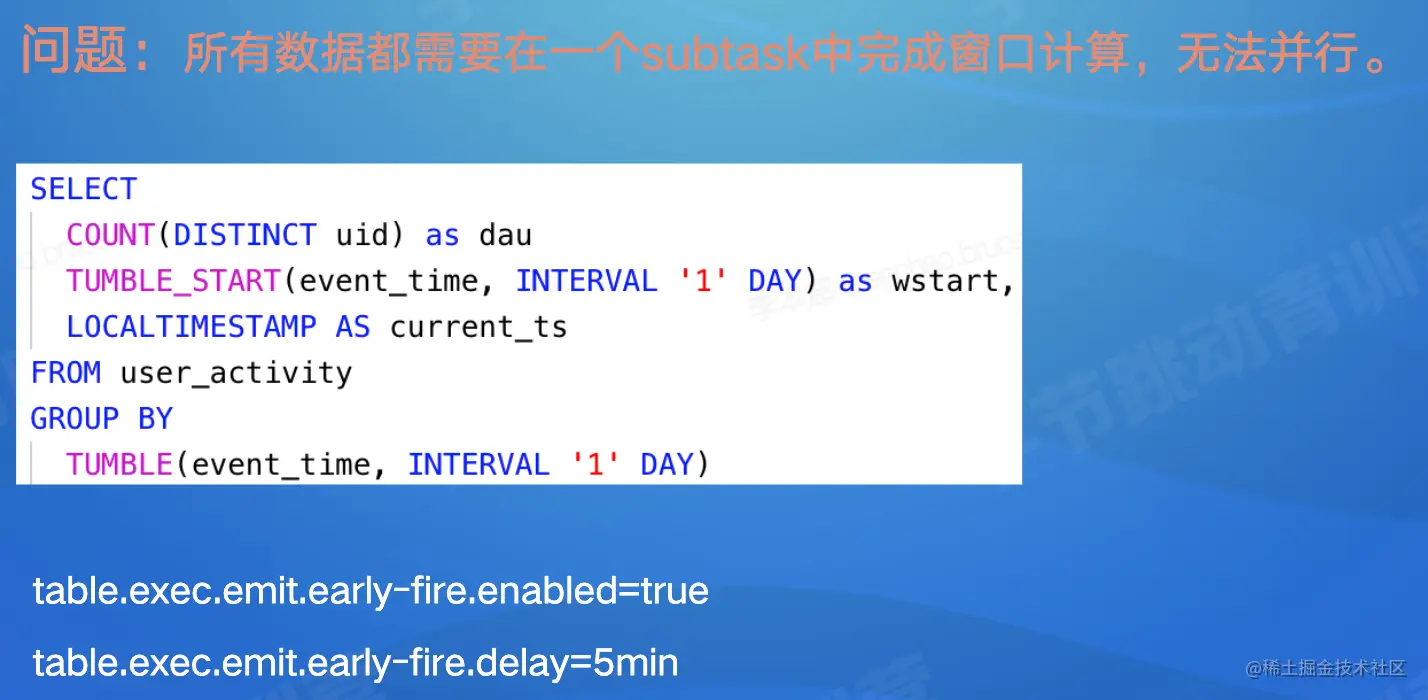 问题：所有数据都需要在一个subtask中完成窗口计算，无法并行。

SELECT
  COUNT(DISTINCT uid) as dau
  TUMBLE_START(event_time, INTERVAL '1' DAY) as wstart,
  LOCALTIMESTAMP AS current_ts
FROM user_activity
GROUP BY
  TUMBLE(event_time, INTERVAL '1' DAY)

table.exec.emit.early-fire.enabled=true

table.exec.emit.early-fire.delay=5min

@稀土掘金技术社区